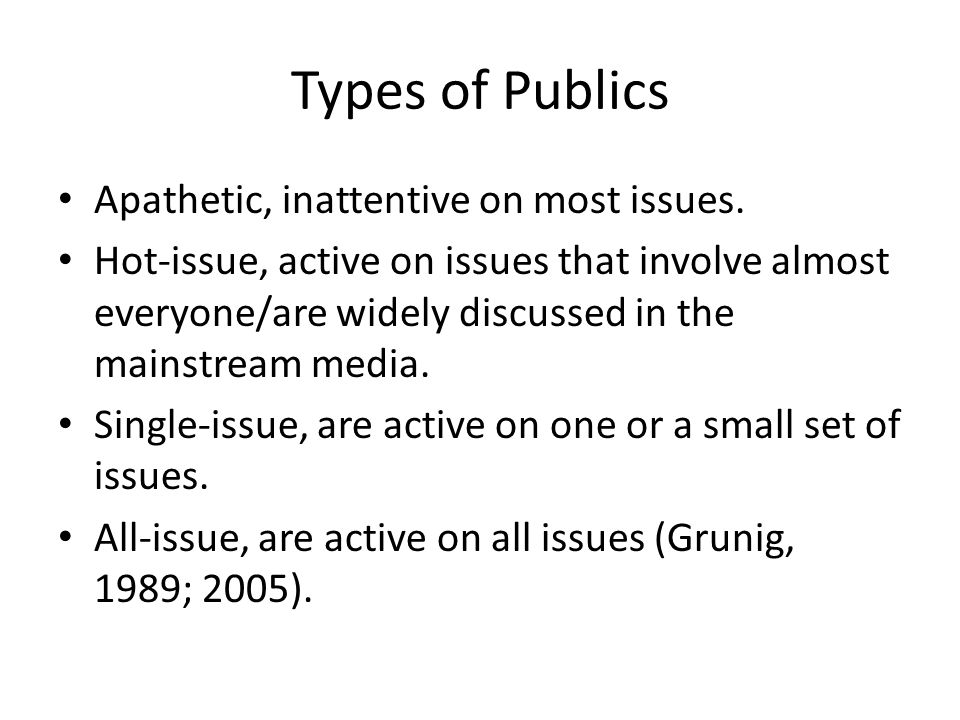 Types of Publics

• Apathetic, inattentive on most issues.
• Hot-issue, active on issues that involve almost everyone/are widely discussed in the mainstream media.
• Single-issue, are active on one or a small set of issues.
• All-issue, are active on all issues (Grunig, 1989; 2005).